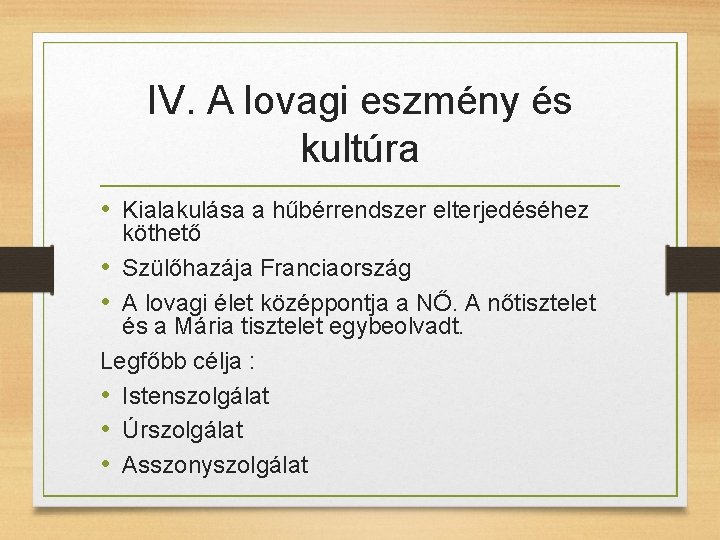 IV. A lovagi eszmény és kultúra

• Kialakulása a hűbérrendszer elterjedéséhez köthető
• Szülőhazája Franciaország
• A lovagi élet középpontja a NŐ. A nőtisztelet és a Mária tisztelet egybeolvadt.

Legfőbb célja :

• Istenszolgálat
• Úrszolgálat
• Asszonyszolgálat